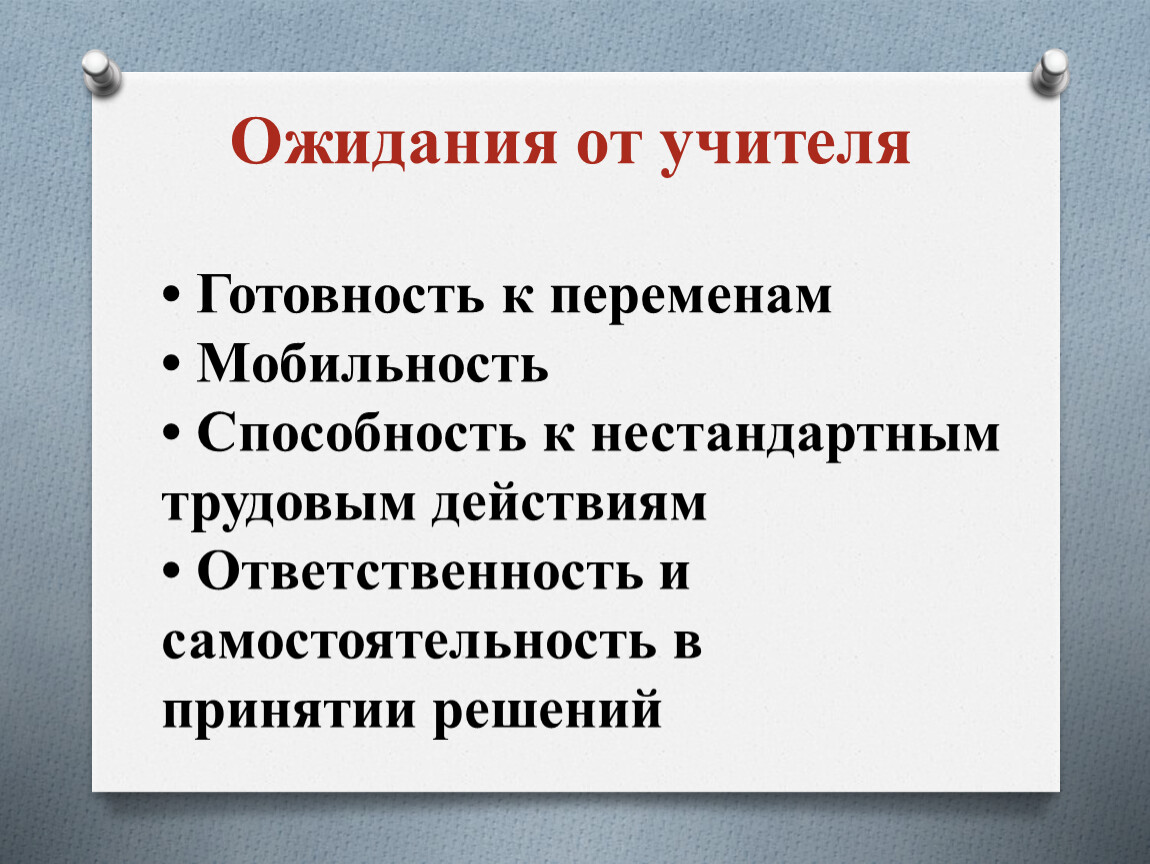 Ожидания от учителя

• Готовность к переменам
• Мобильность
• Способность к нестандартным трудовым действиям
• Ответственность и самостоятельность в принятии решений